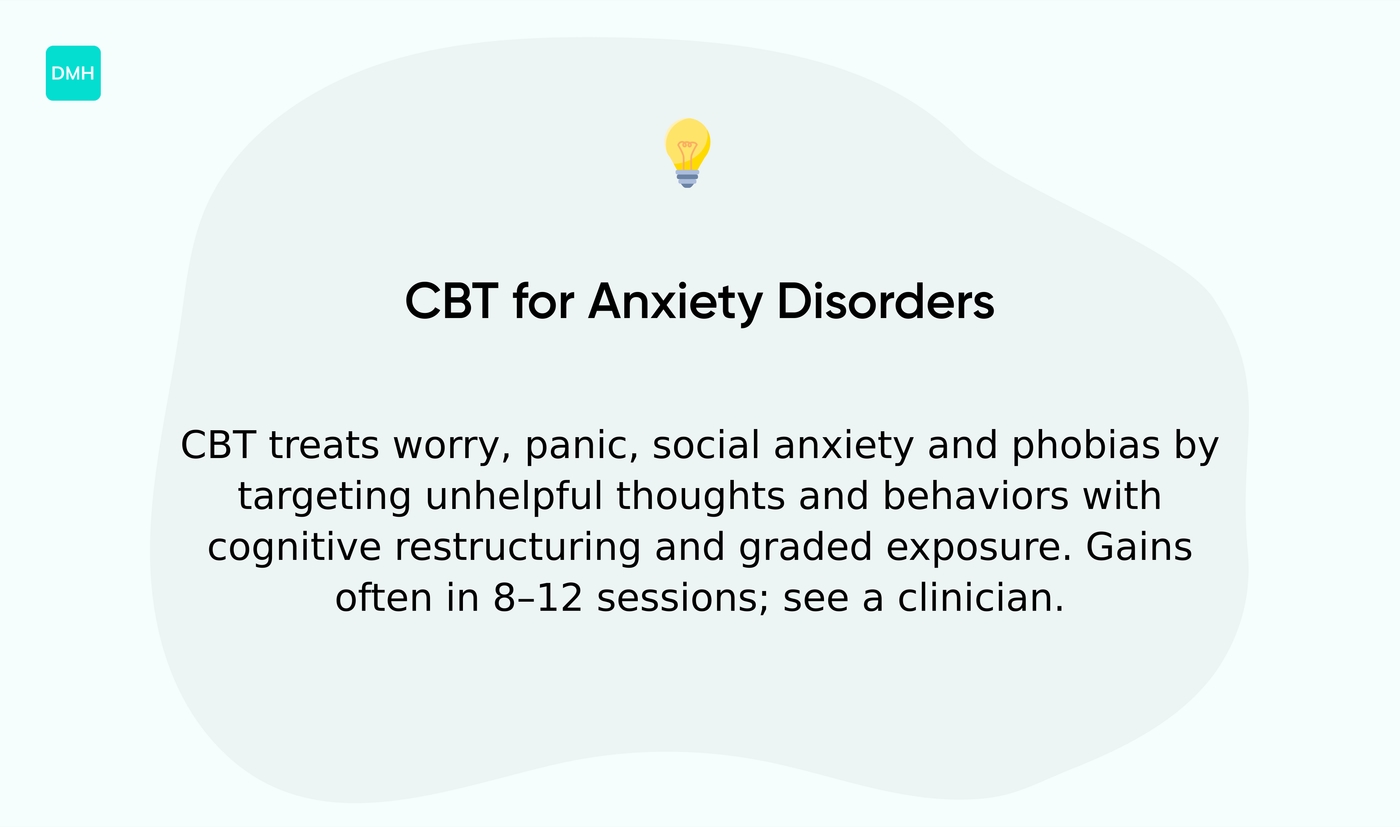 DMH

CBT for Anxiety Disorders

CBT treats worry, panic, social anxiety and phobias by targeting unhelpful thoughts and behaviors with cognitive restructuring and graded exposure. Gains often in 8–12 sessions; see a clinician.